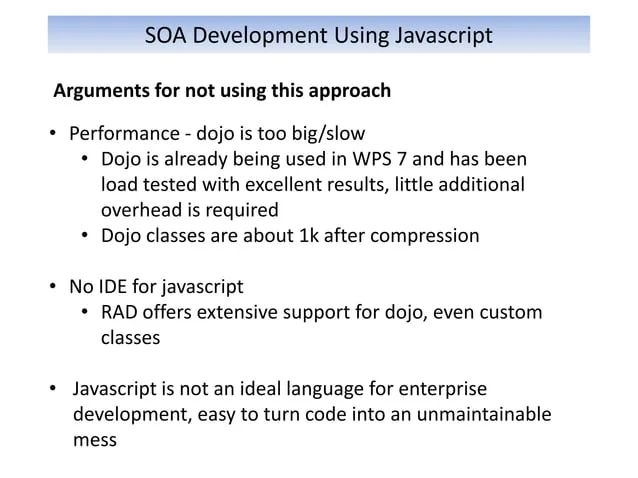 SOA Development Using Javascript

Arguments for not using this approach

• Performance - dojo is too big/slow
  • Dojo is already being used in WPS 7 and has been load tested with excellent results, little additional overhead is required
  • Dojo classes are about 1k after compression

• No IDE for javascript
  • RAD offers extensive support for dojo, even custom classes

• Javascript is not an ideal language for enterprise development, easy to turn code into an unmaintainable mess